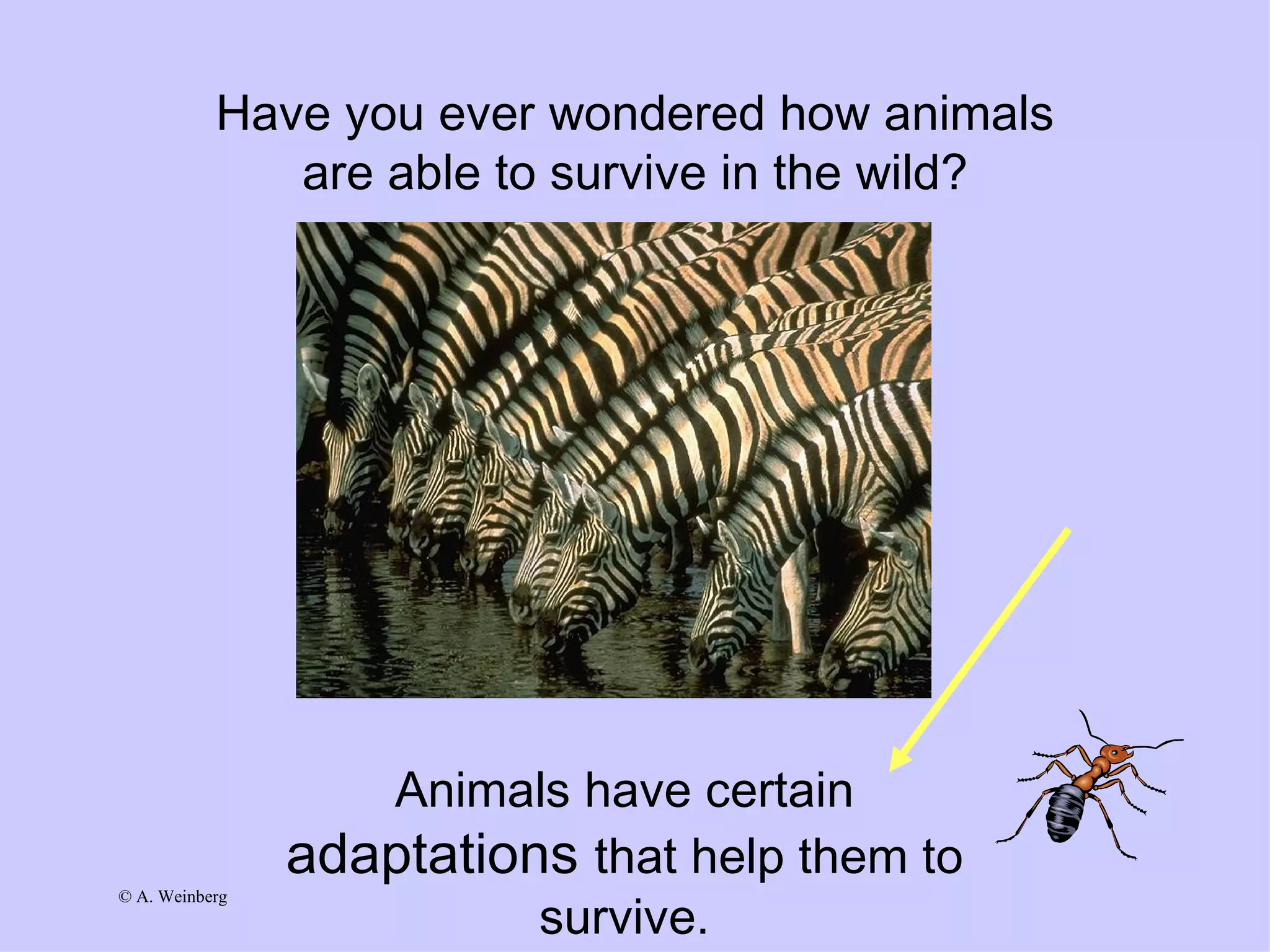 Have you ever wondered how animals are able to survive in the wild?

Animals have certain adaptations that help them to survive.

© A. Weinberg